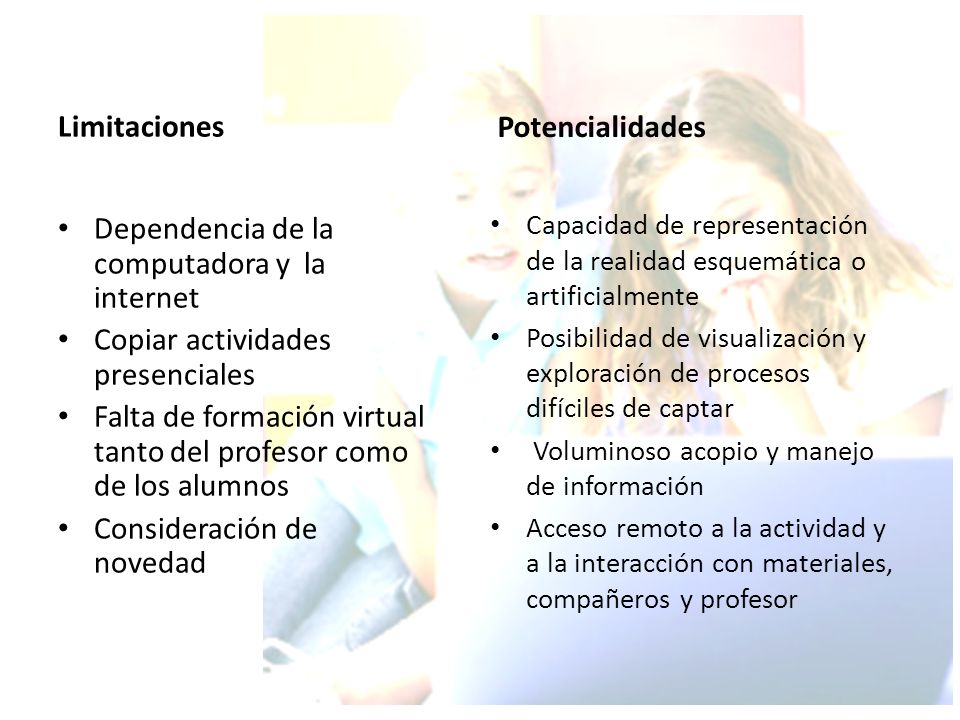 Limitaciones

• Dependencia de la computadora y la internet
• Copiar actividades presenciales
• Falta de formación virtual tanto del profesor como de los alumnos
• Consideración de novedad

Potencialidades

• Capacidad de representación de la realidad esquemática o artificialmente
• Posibilidad de visualización y exploración de procesos difíciles de captar
• Voluminoso acopio y manejo de información
• Acceso remoto a la actividad y a la interacción con materiales, compañeros y profesor